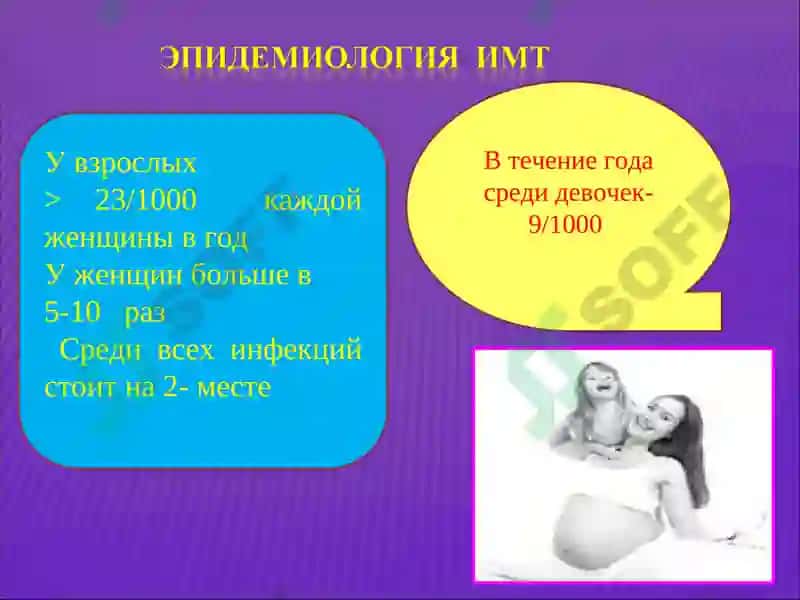 ЭПИДЕМИОЛОГИЯ ИМТ

У взрослых
> 23/1000 каждой женщины в год
У женщин больше в 5-10 раз
Среди всех инфекций стоит на 2- месте

В течение года среди девочек- 9/1000

SOFT